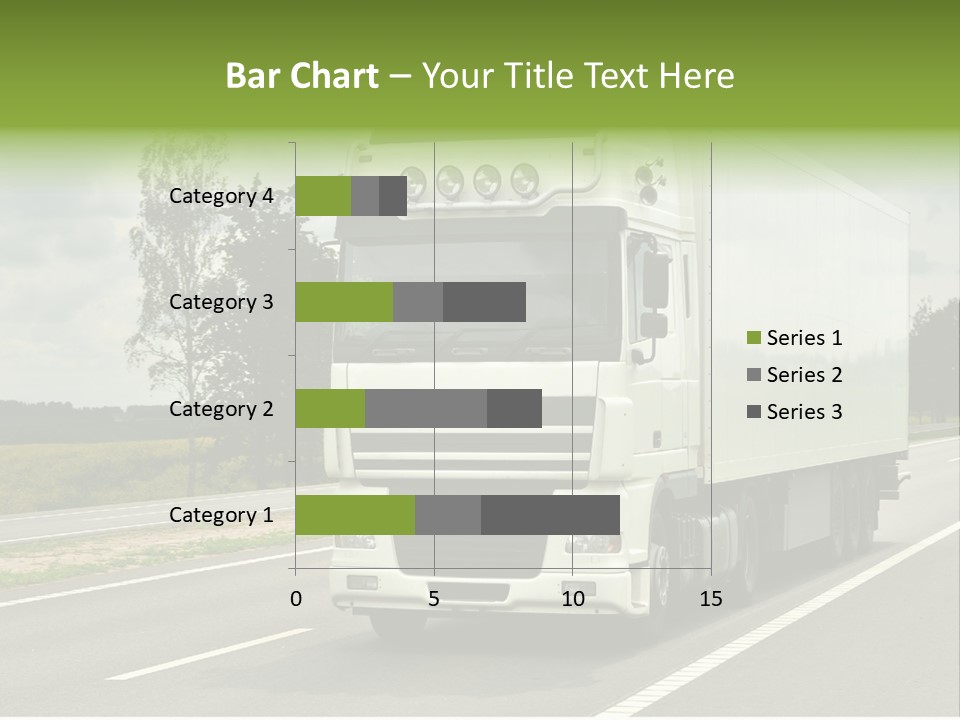 Bar Chart – Your Title Text Here

Category 4
Category 3
Category 2
Category 1

0
5
10
15

Series 1
Series 2
Series 3